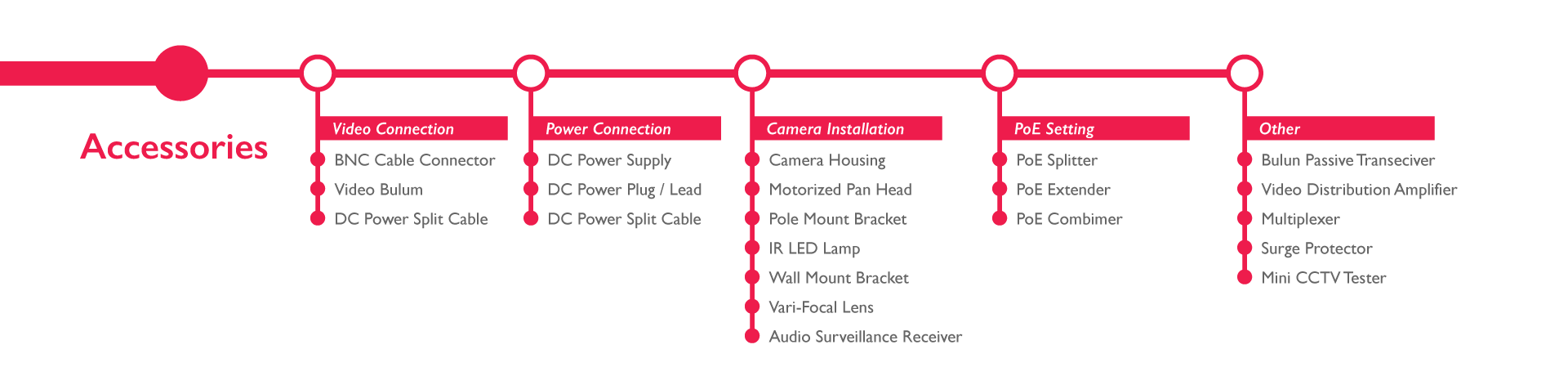 Accessories

Video Connection
BNC Cable Connector
Video Bulum
DC Power Split Cable

Power Connection
DC Power Supply
DC Power Plug / Lead
DC Power Split Cable

Camera Installation
Camera Housing
Motorized Pan Head
Pole Mount Bracket
IR LED Lamp
Wall Mount Bracket
Vari-Focal Lens
Audio Surveillance Receiver

PoE Setting
PoE Splitter
PoE Extender
PoE Combimer

Other
Bulun Passive Transeciver
Video Distribution Amplifier
Multiplexer
Surge Protector
Mini CCTV Tester